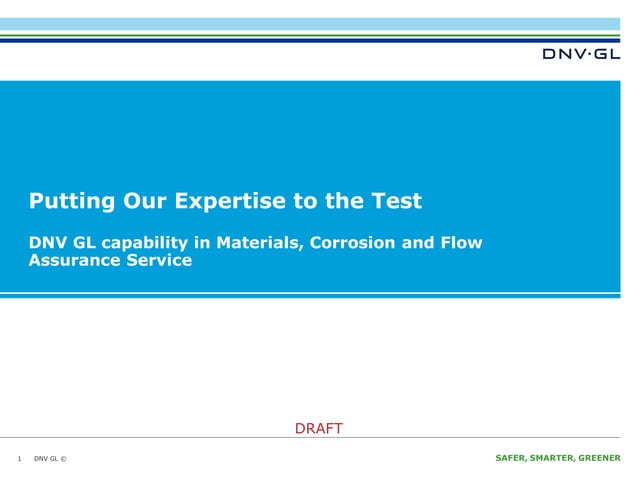 DNV·GL

Putting Our Expertise to the Test

DNV GL capability in Materials, Corrosion and Flow Assurance Service

DRAFT

1 DNV GL ©

SAFER, SMARTER, GREENER